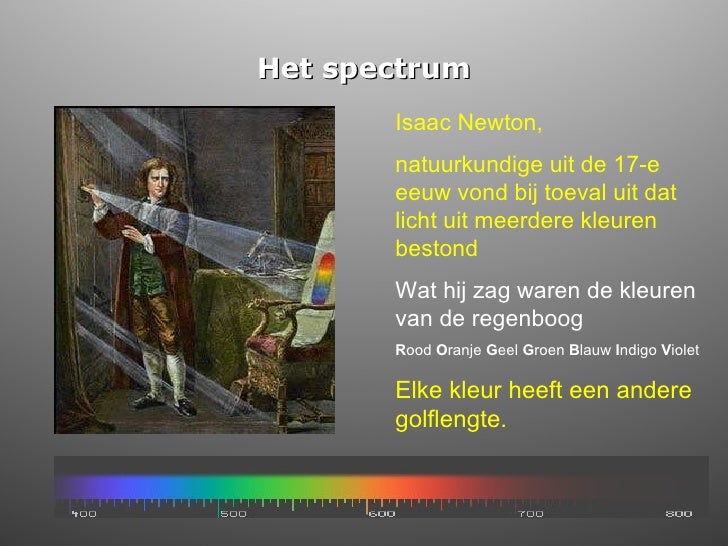 Het spectrum

Isaac Newton,

natuurkundige uit de 17-e eeuw vond bij toeval uit dat licht uit meerdere kleuren bestond

Wat hij zag waren de kleuren van de regenboog

Rood Oranje Geel Groen Blauw Indigo Violet

Elke kleur heeft een andere golflengte.

400 500 600 700 800